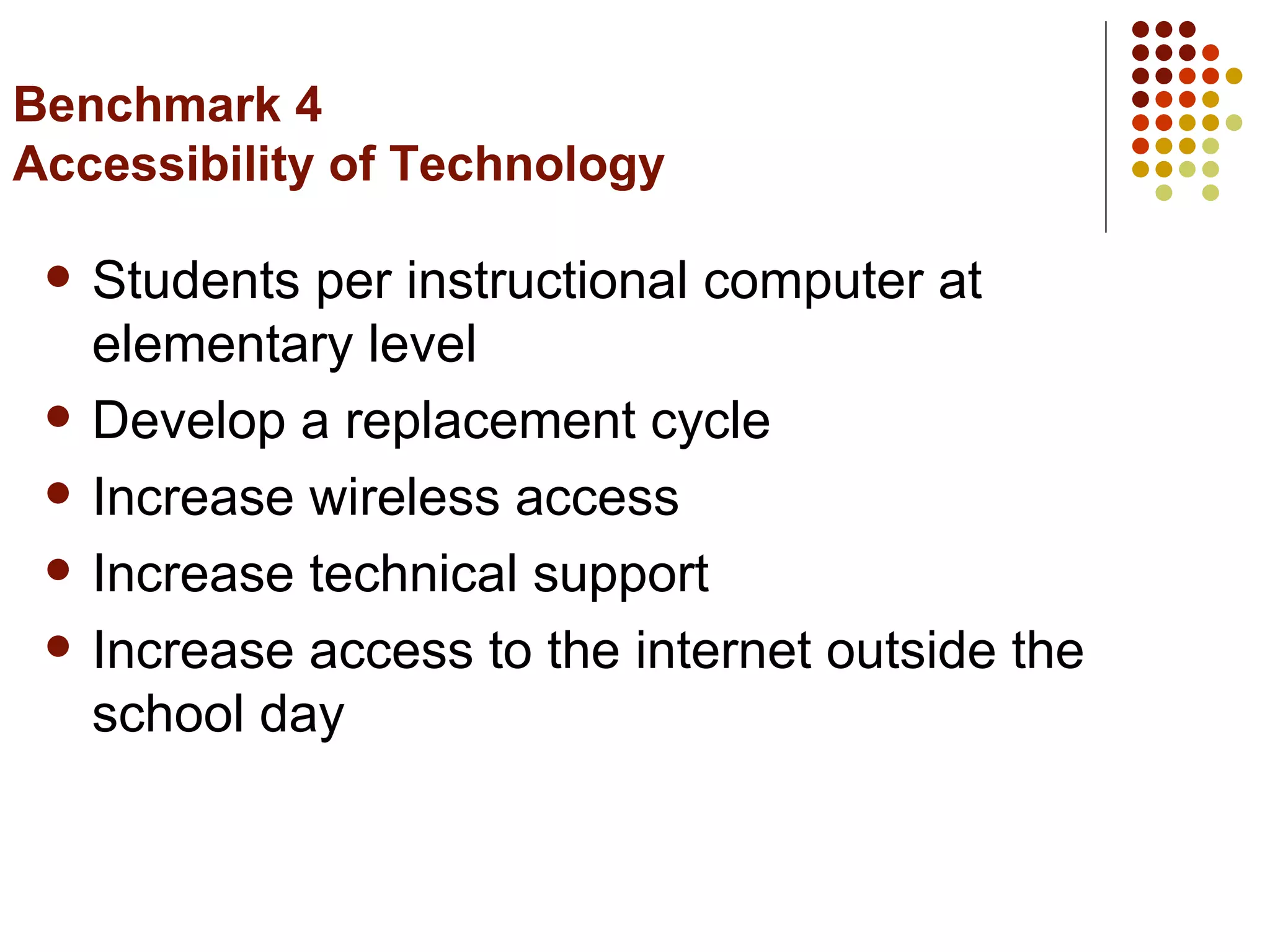 Benchmark 4
Accessibility of Technology

- Students per instructional computer at elementary level
- Develop a replacement cycle
- Increase wireless access
- Increase technical support
- Increase access to the internet outside the school day